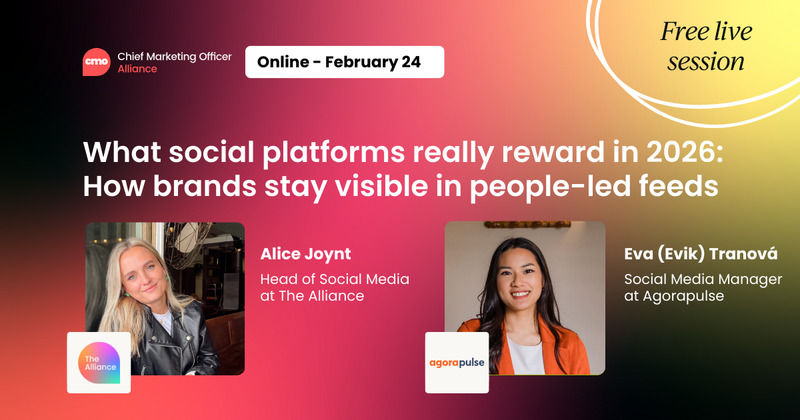 cmo Chief Marketing Officer Alliance

Online - February 24

Free live session

What social platforms really reward in 2026: How brands stay visible in people-led feeds

Alice Joynt
Head of Social Media at The Alliance

The Alliance

Eva (Evik) Tranová
Social Media Manager at Agorapulse

agorapulse